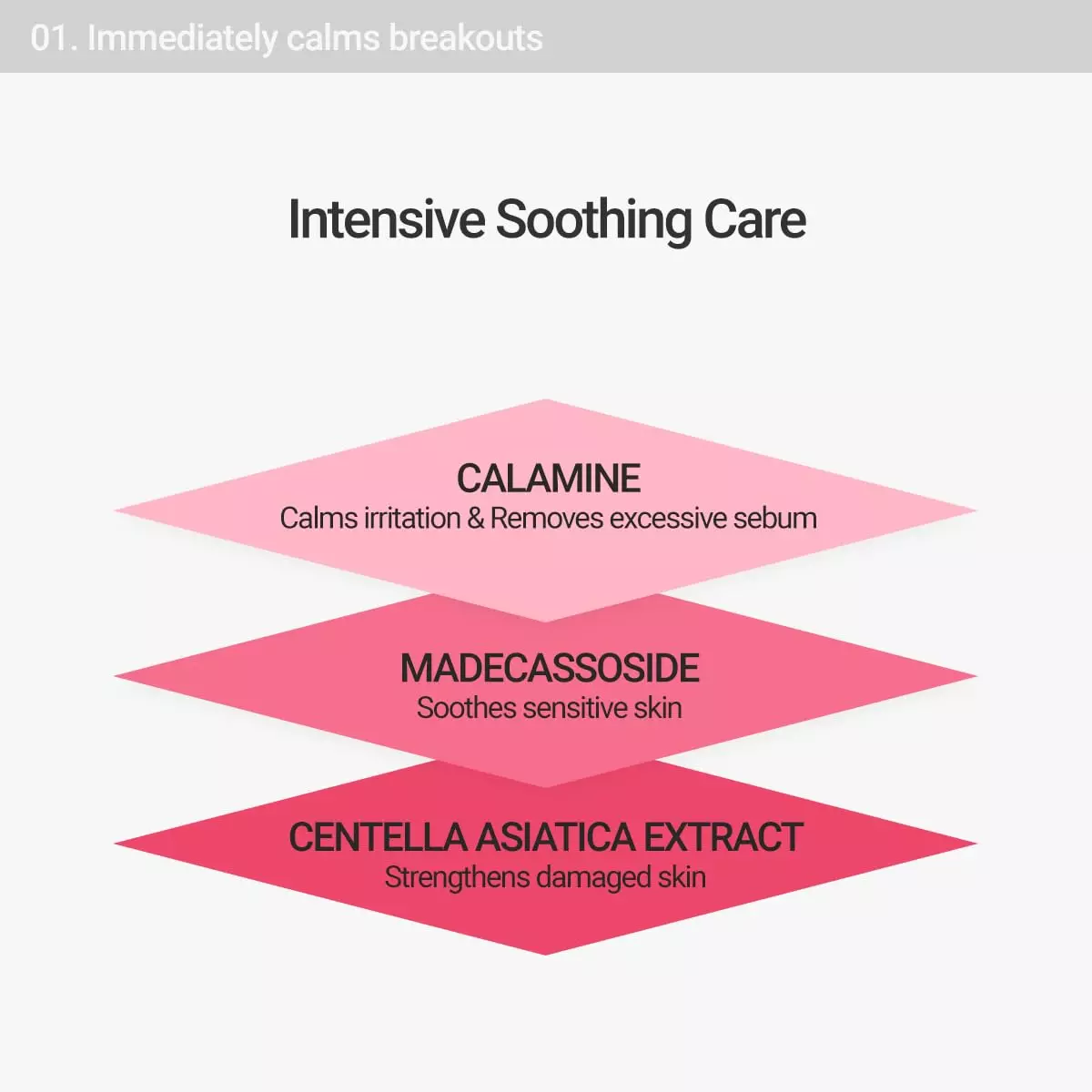 01. Immediately calms breakouts

Intensive Soothing Care

CALAMINE
Calms irritation & Removes excessive sebum

MADECASSOSIDE
Soothes sensitive skin

CENTELLA ASIATICA EXTRACT
Strengthens damaged skin